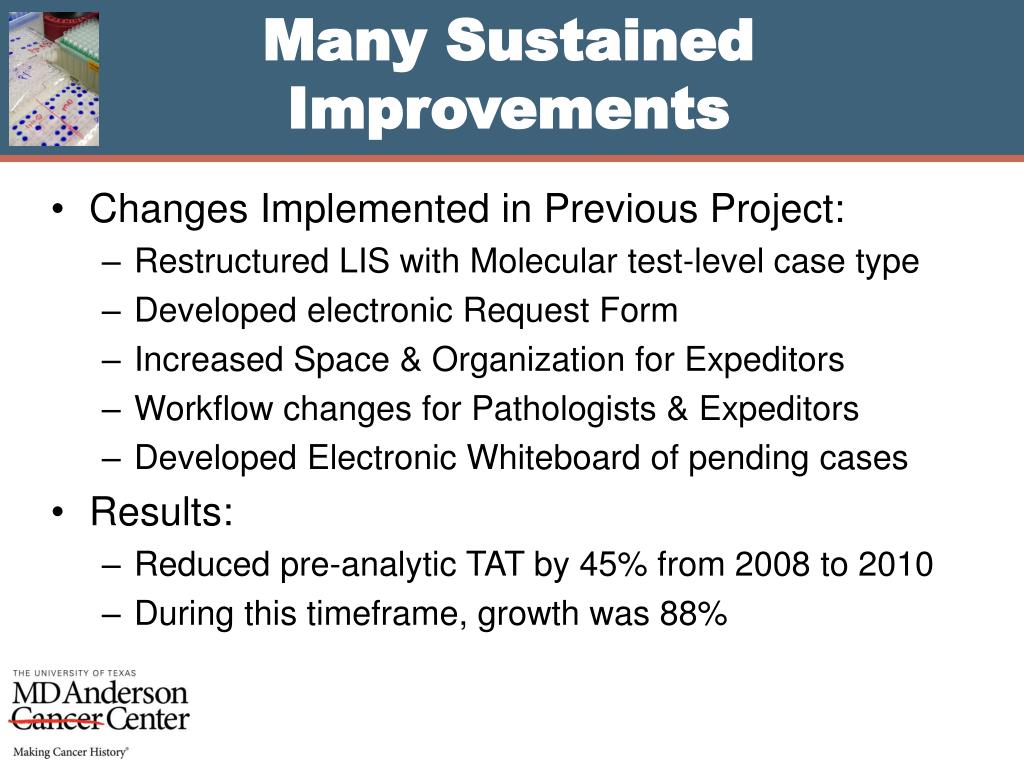 Many Sustained Improvements

• Changes Implemented in Previous Project:
– Restructured LIS with Molecular test-level case type
– Developed electronic Request Form
– Increased Space & Organization for Expeditors
– Workflow changes for Pathologists & Expeditors
– Developed Electronic Whiteboard of pending cases
• Results:
– Reduced pre-analytic TAT by 45% from 2008 to 2010
– During this timeframe, growth was 88%

THE UNIVERSITY OF TEXAS
MD Anderson
Cancer Center
Making Cancer History®